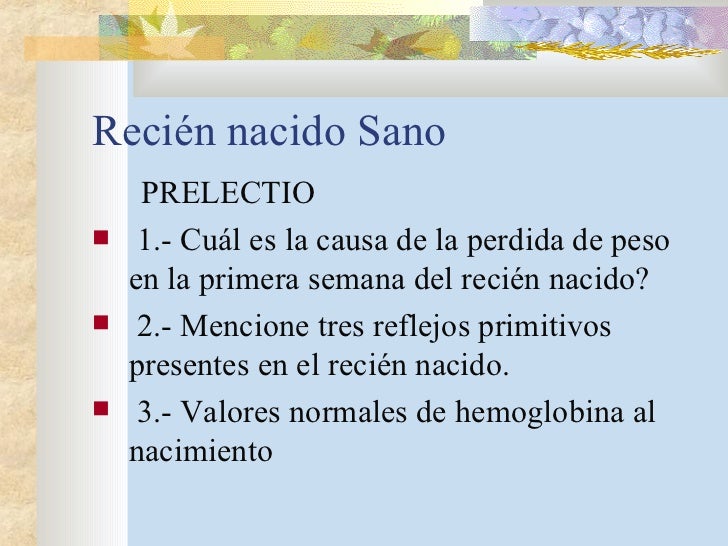 Recién nacido Sano

PRELECTIO

1.- Cuál es la causa de la perdida de peso en la primera semana del recién nacido?

2.- Mencione tres reflejos primitivos presentes en el recién nacido.

3.- Valores normales de hemoglobina al nacimiento